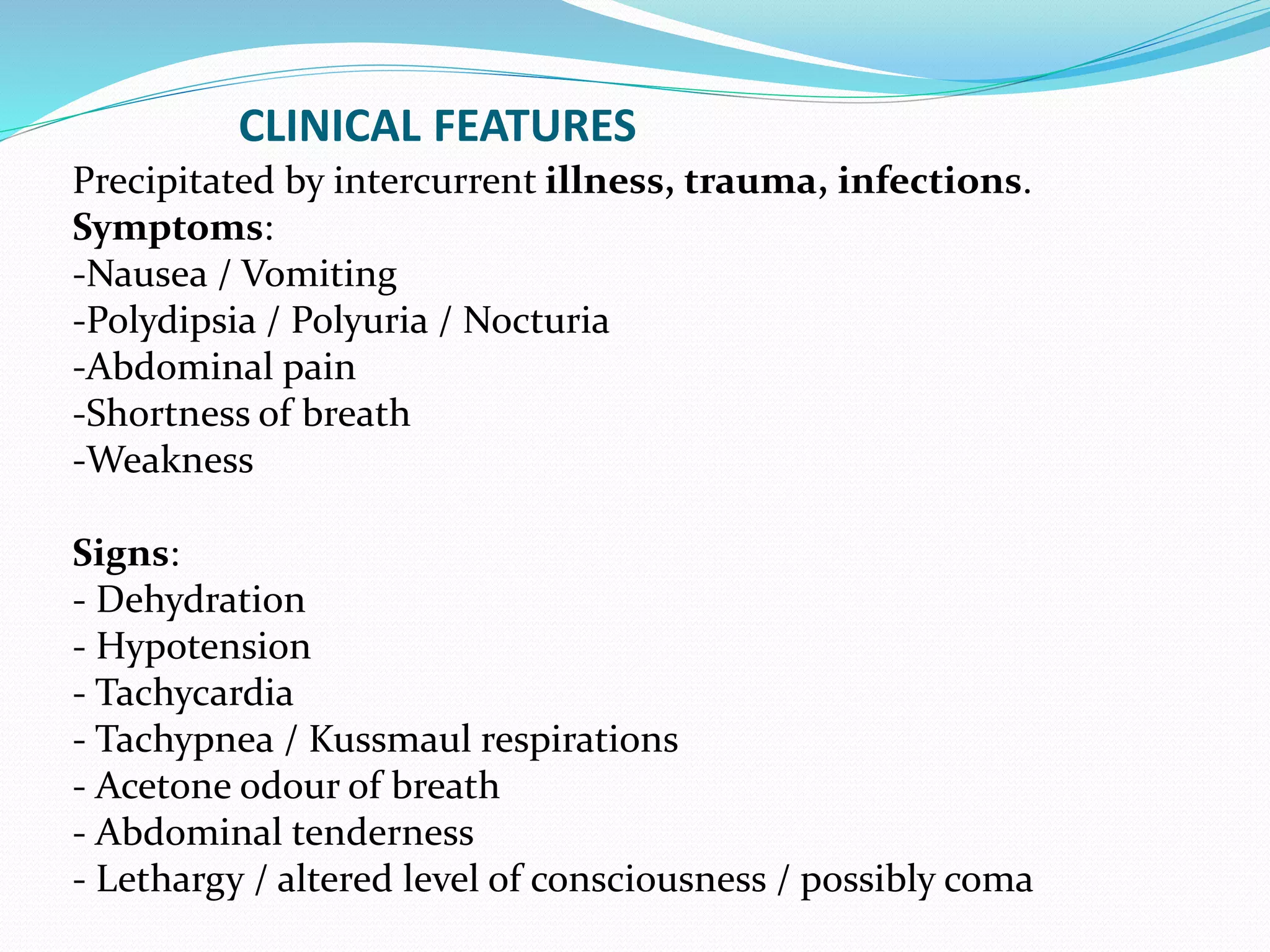 CLINICAL FEATURES

Precipitated by intercurrent illness, trauma, infections.
Symptoms:
-Nausea / Vomiting
-Polydipsia / Polyuria / Nocturia
-Abdominal pain
-Shortness of breath
-Weakness

Signs:
- Dehydration
- Hypotension
- Tachycardia
- Tachypnea / Kussmaul respirations
- Acetone odour of breath
- Abdominal tenderness
- Lethargy / altered level of consciousness / possibly coma